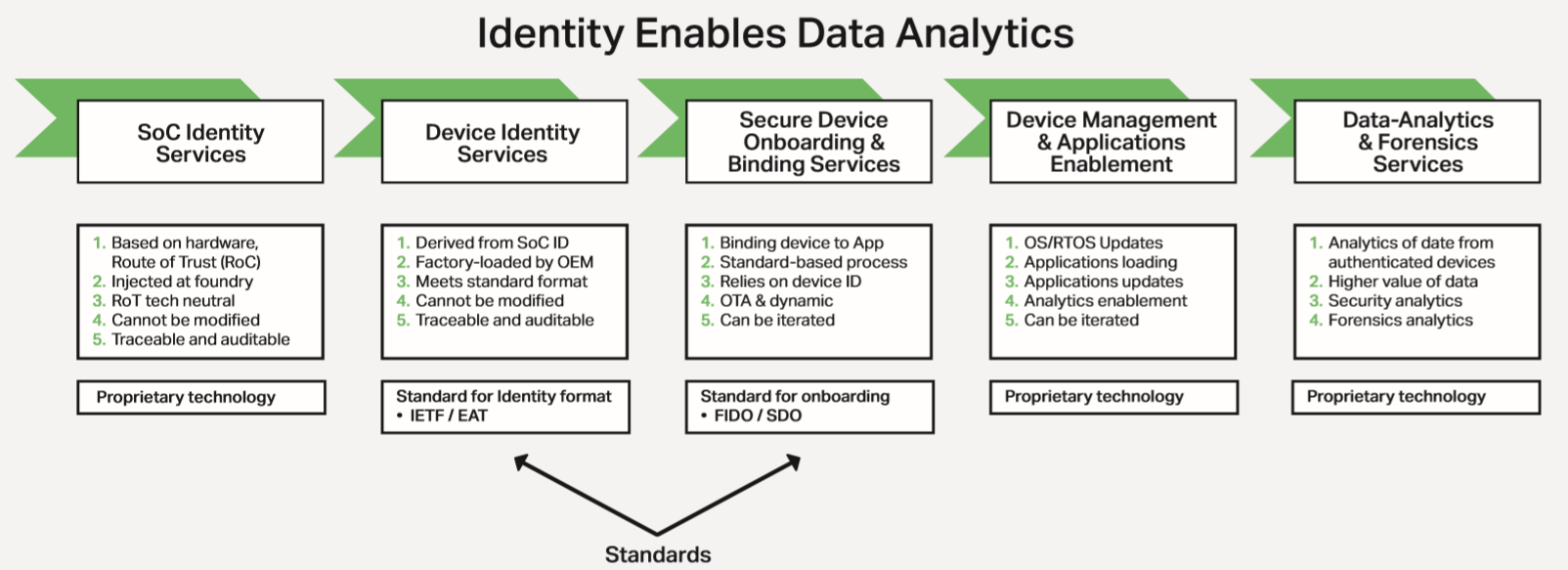 Identity Enables Data Analytics

SoC Identity Services

1. Based on hardware, Route of Trust (RoC)
2. Injected at foundry
3. RoT tech neutral
4. Cannot be modified
5. Traceable and auditable

Proprietary technology

Device Identity Services

1. Derived from SoC ID
2. Factory-loaded by OEM
3. Meets standard format
4. Cannot be modified
5. Traceable and auditable

Standard for Identity format
• IETF / EAT

Secure Device Onboarding & Binding Services

1. Binding device to App
2. Standard-based process
3. Relies on device ID
4. OTA & dynamic
5. Can be iterated

Standard for onboarding
• FIDO / SDO

Device Management & Applications Enablement

1. OS/RTOS Updates
2. Applications loading
3. Applications updates
4. Analytics enablement
5. Can be iterated

Proprietary technology

Data-Analytics & Forensics Services

1. Analytics of date from authenticated devices
2. Higher value of data
3. Security analytics
4. Forensics analytics

Proprietary technology

Standards